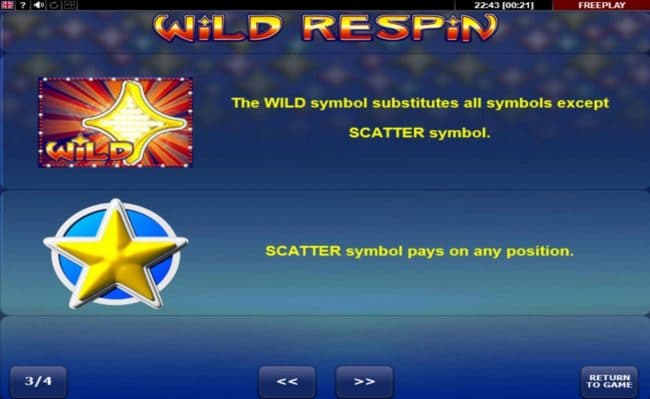 ?
22:43 [00:21]
FREEPLAY

WILD RESPIN

WILD

The WILD symbol substitutes all symbols except SCATTER symbol.

SCATTER symbol pays on any position.

3/4
<<
>>
RETURN TO GAME